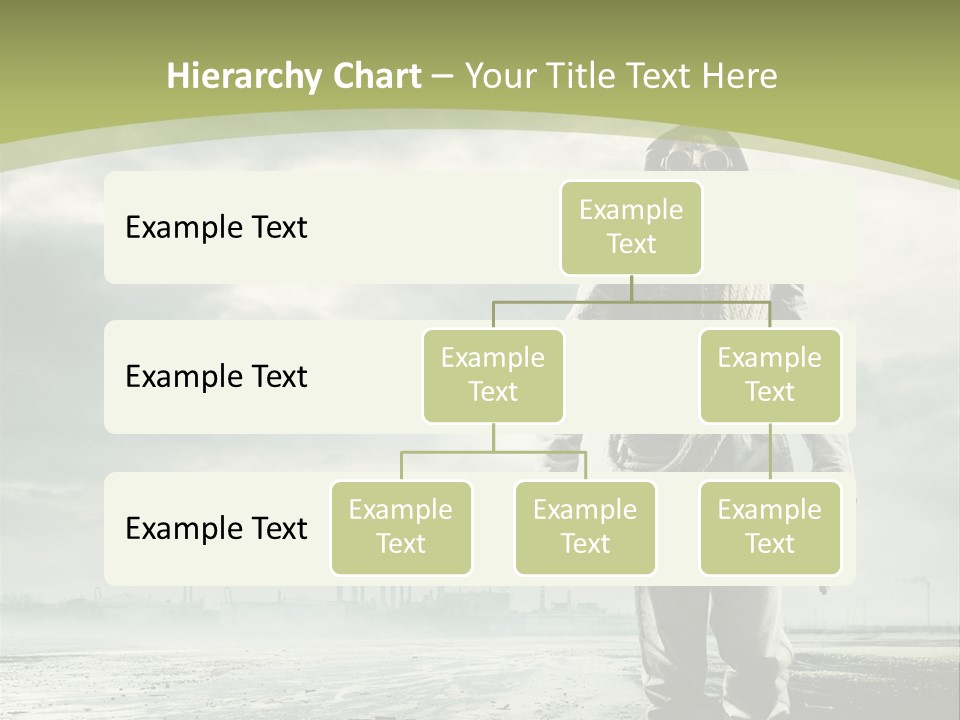 Hierarchy Chart – Your Title Text Here

Example Text

Example Text

Example Text

Example Text

Example Text

Example Text

Example Text

Example Text

Example Text